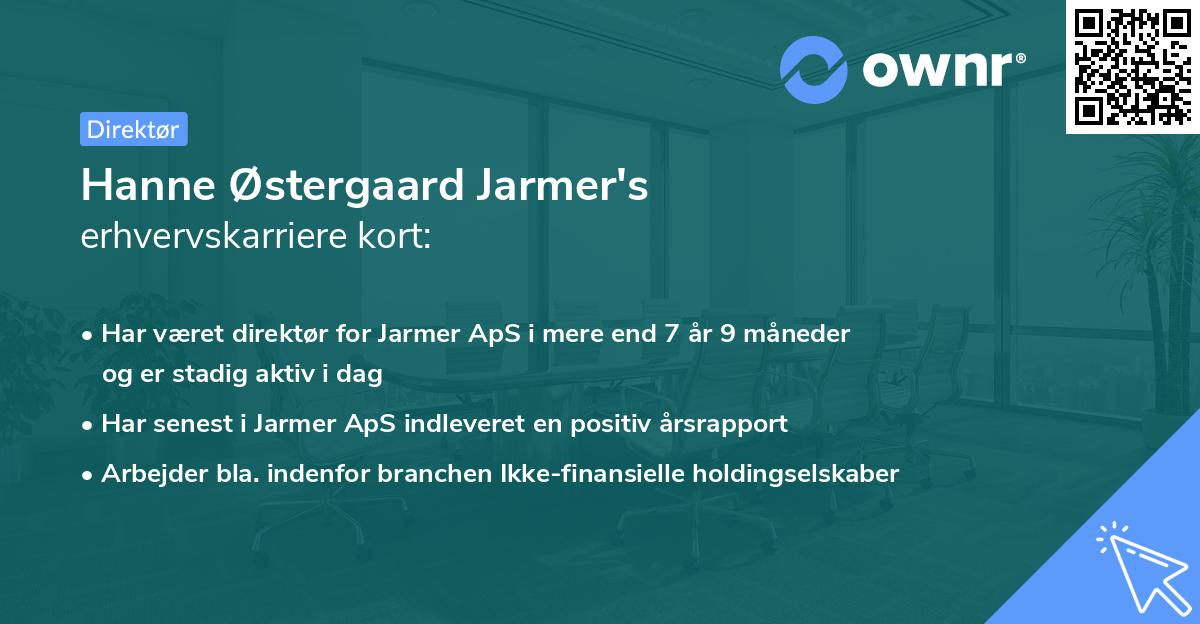 ownr®

Direktør

Hanne Østergaard Jarmer's erhvervskarriere kort:

• Har været direktør for Jarmer ApS i mere end 7 år 9 måneder og er stadig aktiv i dag

• Har senest i Jarmer ApS indleveret en positiv årsrapport

• Arbejder bla. indenfor branchen Ikke-finansielle holdingselskaber